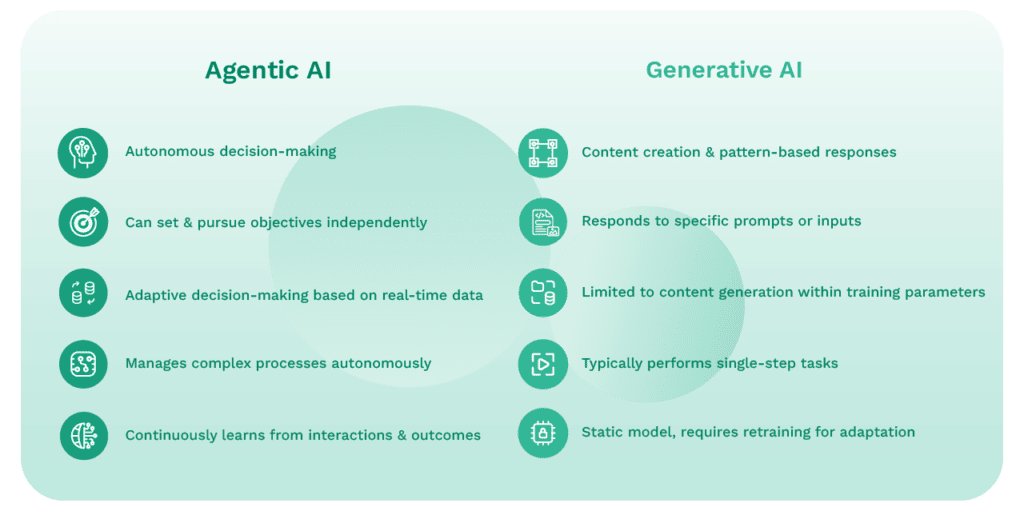 Agentic AI

Autonomous decision-making

Can set & pursue objectives independently

Adaptive decision-making based on real-time data

Manages complex processes autonomously

Continuously learns from interactions & outcomes

Generative AI

Content creation & pattern-based responses

Responds to specific prompts or inputs

Limited to content generation within training parameters

Typically performs single-step tasks

Static model, requires retraining for adaptation